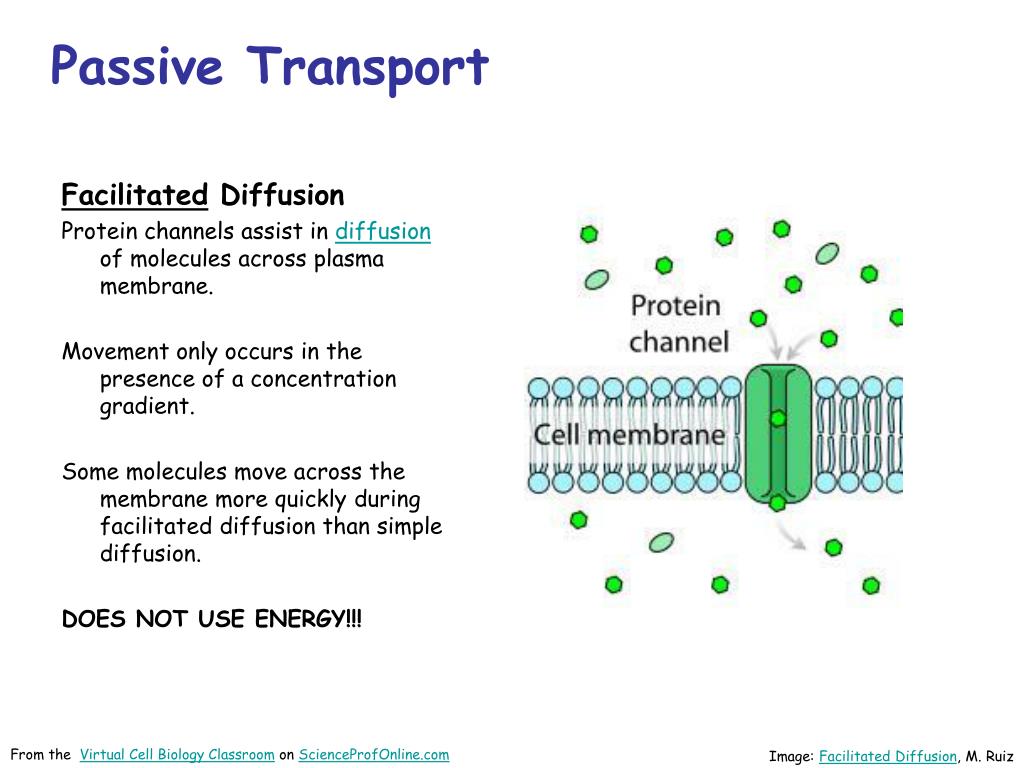 Passive Transport

Facilitated Diffusion

Protein channels assist in diffusion of molecules across plasma membrane.

Movement only occurs in the presence of a concentration gradient.

Some molecules move across the membrane more quickly during facilitated diffusion than simple diffusion.

DOES NOT USE ENERGY!!!

Protein channel

Cell membrane

From the Virtual Cell Biology Classroom on ScienceProfOnline.com

Image: Facilitated Diffusion, M. Ruiz